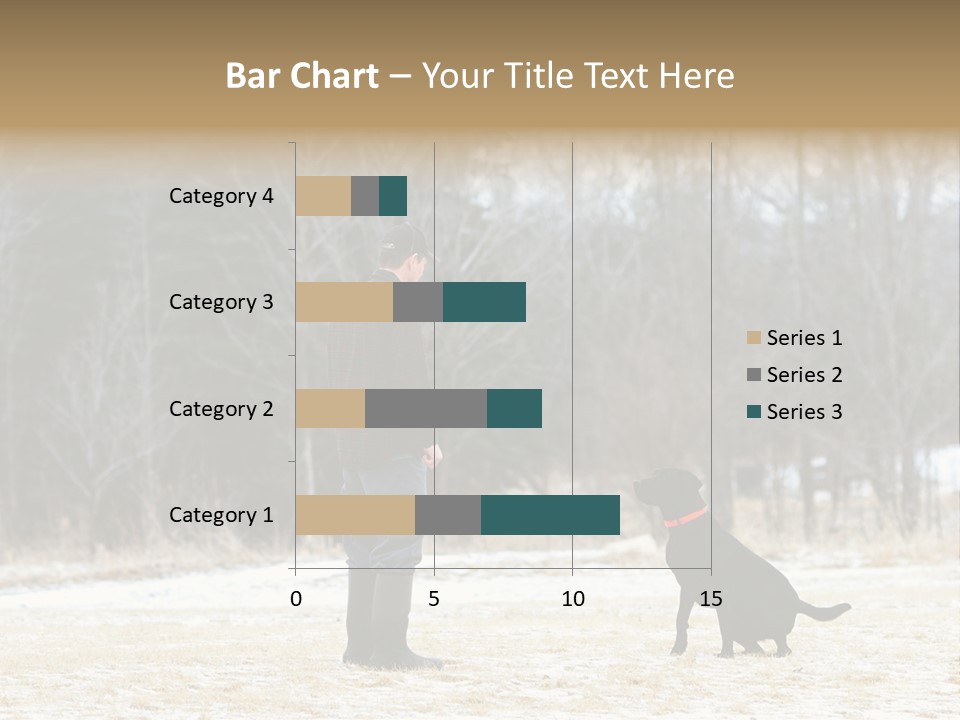 Bar Chart – Your Title Text Here

Category 4
Category 3
Category 2
Category 1

0
5
10
15

Series 1
Series 2
Series 3